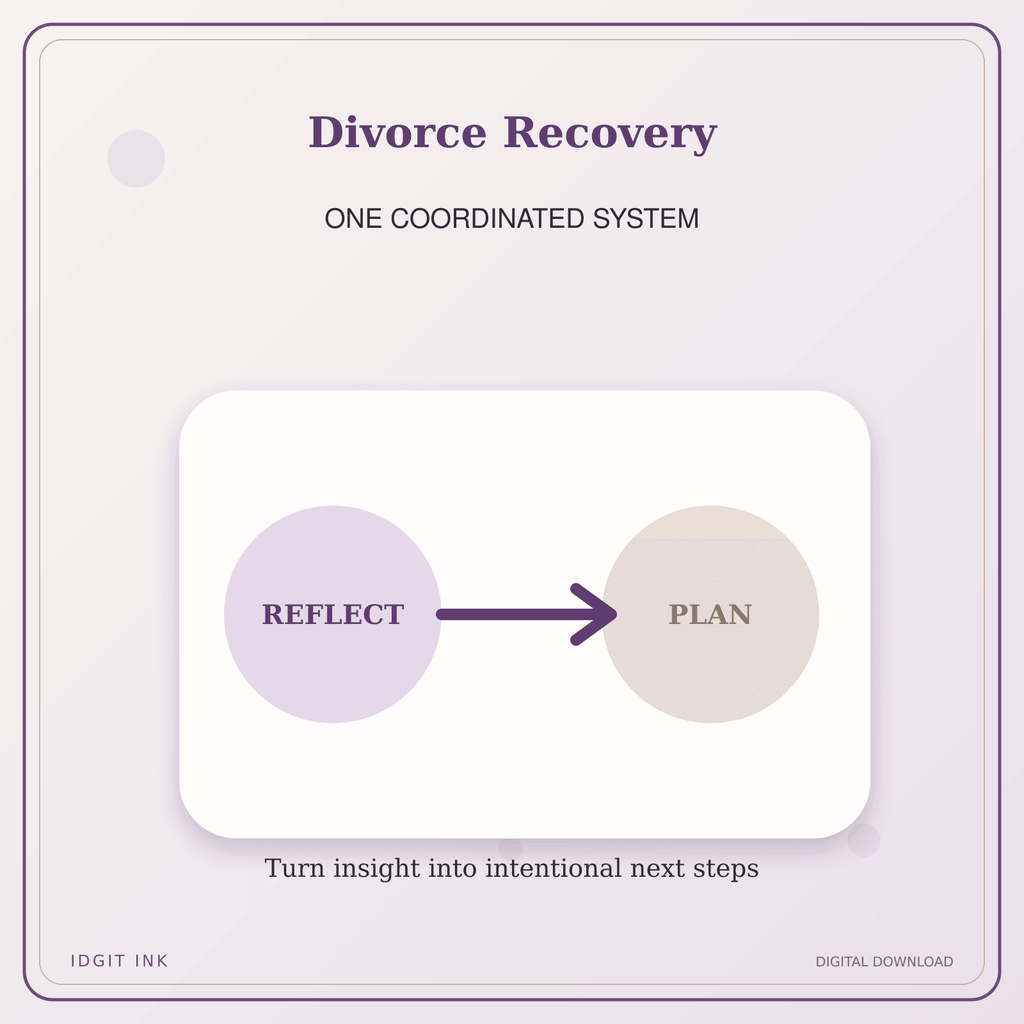 Divorce Recovery

ONE COORDINATED SYSTEM

REFLECT

PLAN

Turn insight into intentional next steps

IDGIT INK

DIGITAL DOWNLOAD